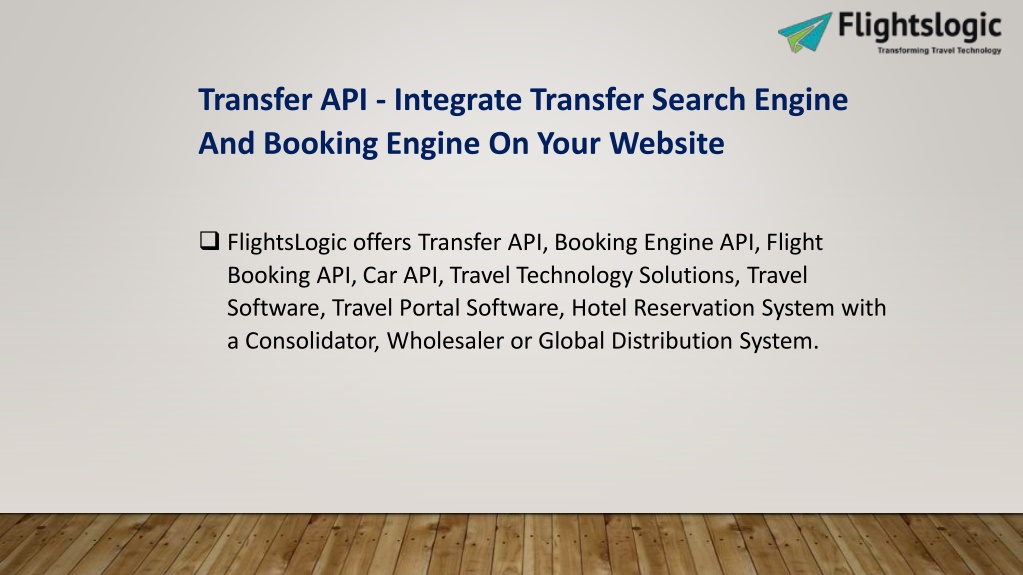 Flightslogic
Transforming Travel Technology

Transfer API - Integrate Transfer Search Engine And Booking Engine On Your Website

❑ FlightsLogic offers Transfer API, Booking Engine API, Flight Booking API, Car API, Travel Technology Solutions, Travel Software, Travel Portal Software, Hotel Reservation System with a Consolidator, Wholesaler or Global Distribution System.